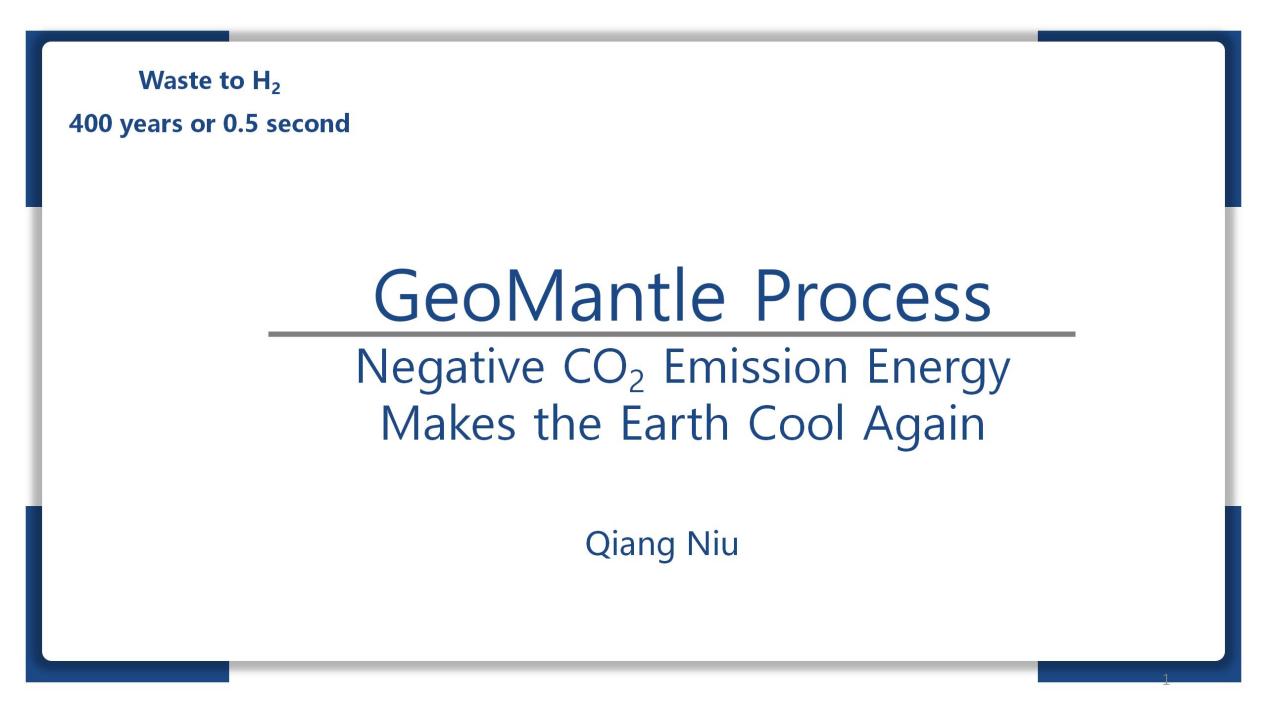 Waste to $H_2$
400 years or 0.5 second

GeoMantle Process

Negative $CO_2$ Emission Energy
Makes the Earth Cool Again

Qiang Niu

1